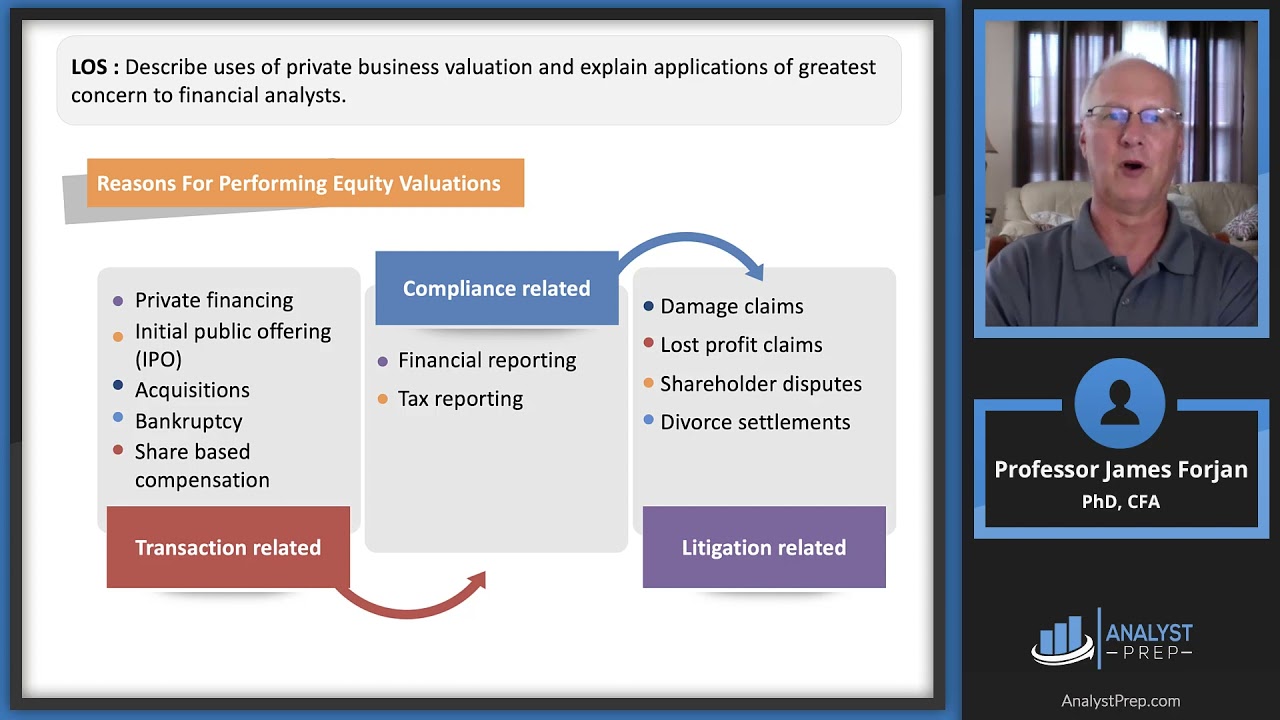 LOS : Describe uses of private business valuation and explain applications of greatest concern to financial analysts.

Reasons For Performing Equity Valuations

- Private financing
- Initial public offering (IPO)
- Acquisitions
- Bankruptcy
- Share based compensation

Transaction related

Compliance related

- Financial reporting
- Tax reporting

- Damage claims
- Lost profit claims
- Shareholder disputes
- Divorce settlements

Litigation related

Professor James Forjan
PhD, CFA

ANALYST PREP

AnalystPrep.com